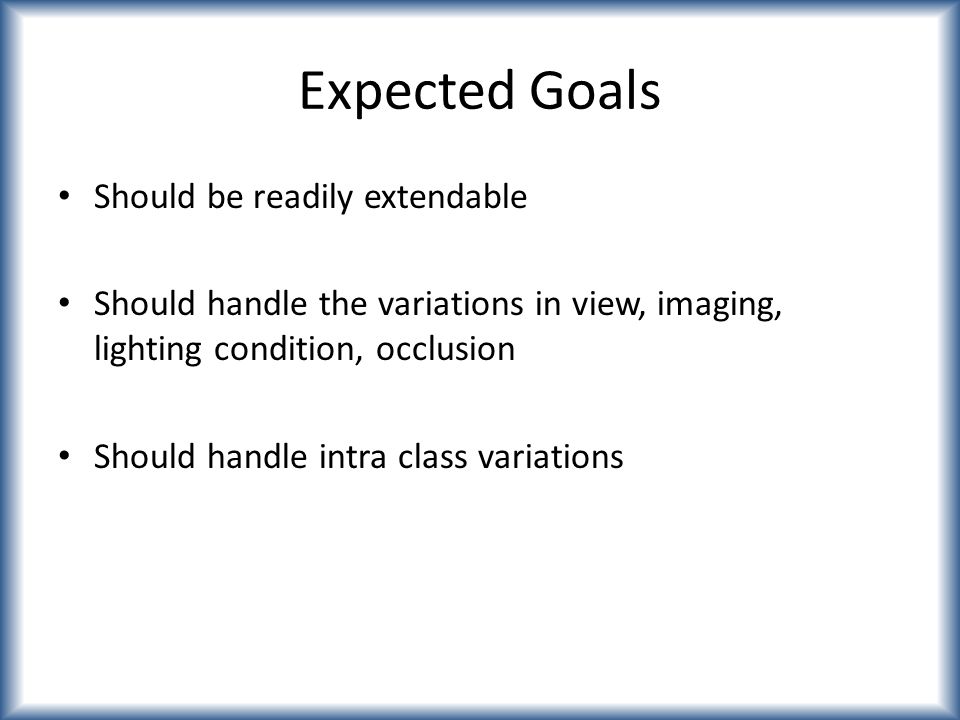 Expected Goals

• Should be readily extendable

• Should handle the variations in view, imaging, lighting condition, occlusion

• Should handle intra class variations